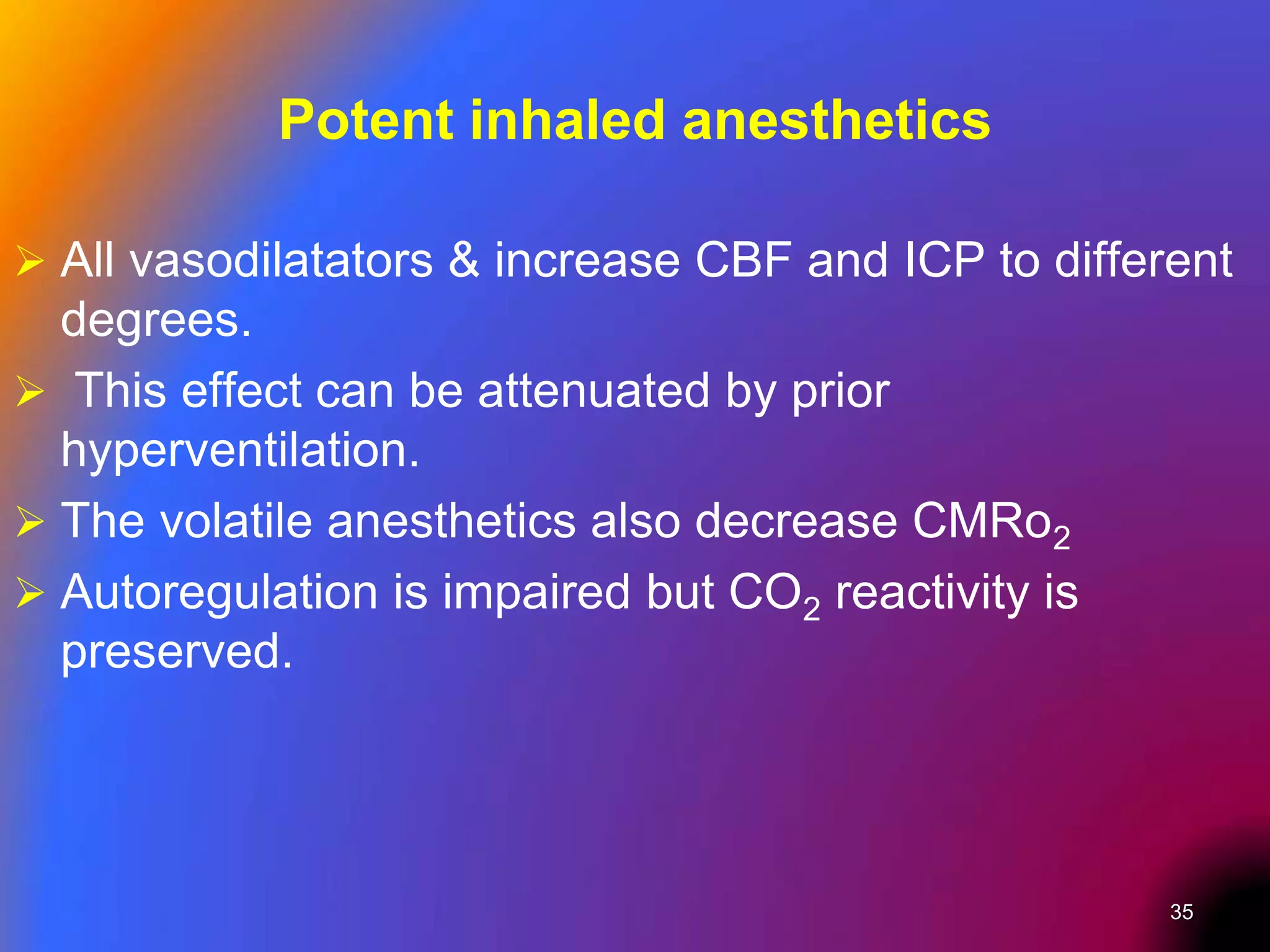 Potent inhaled anesthetics

➢ All vasodilatators & increase CBF and ICP to different degrees.

➢ This effect can be attenuated by prior hyperventilation.

➢ The volatile anesthetics also decrease $CMRo_2$

➢ Autoregulation is impaired but $CO_2$ reactivity is preserved.

35